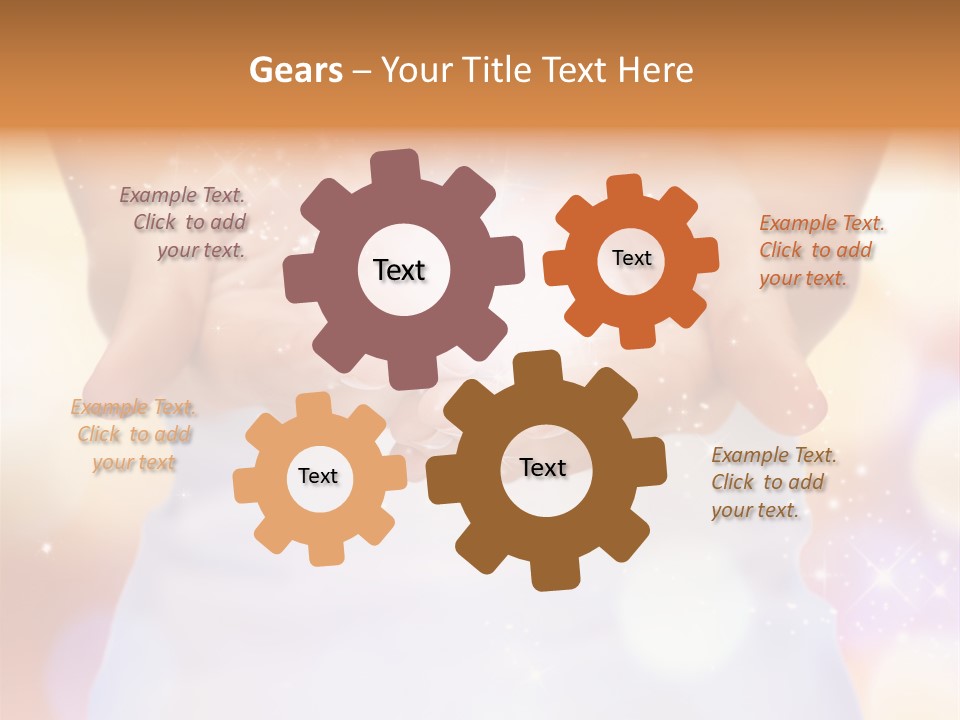 Gears – Your Title Text Here

Example Text. Click to add your text.

Text

Text

Example Text. Click to add your text.

Example Text. Click to add your text

Text

Text

Example Text. Click to add your text.